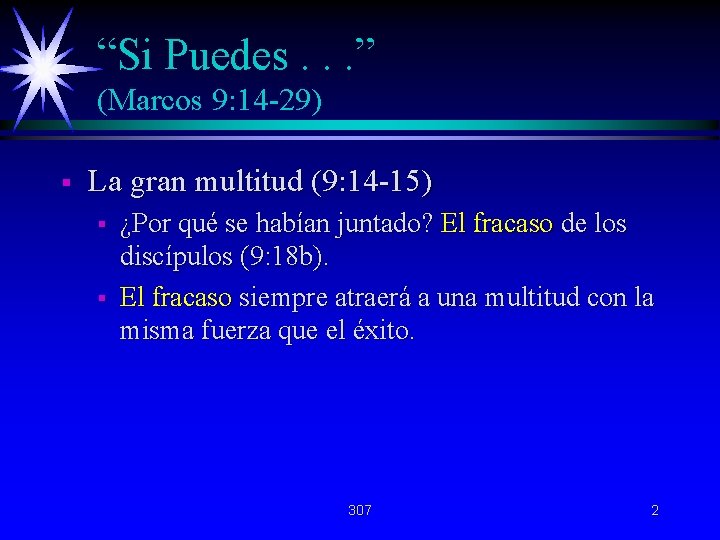 “Si Puedes . . .”
(Marcos 9:14-29)

▪ La gran multitud (9:14-15)
▪ ¿Por qué se habían juntado? El fracaso de los discípulos (9:18b).
▪ El fracaso siempre atraerá a una multitud con la misma fuerza que el éxito.

307

2